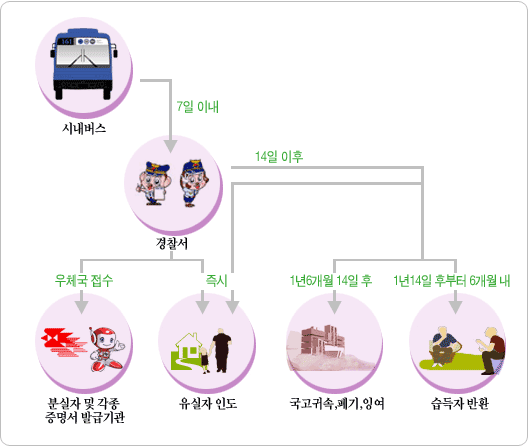 161

시내버스

7일 이내

14일 이후

경찰서

우체국 접수

즉시

1년6개월 14일 후

1년14일 후부터 6개월 내

분실자 및 각종 증명서 발급기관

유실자 인도

국고귀속,폐기,잉여

습득자 반환